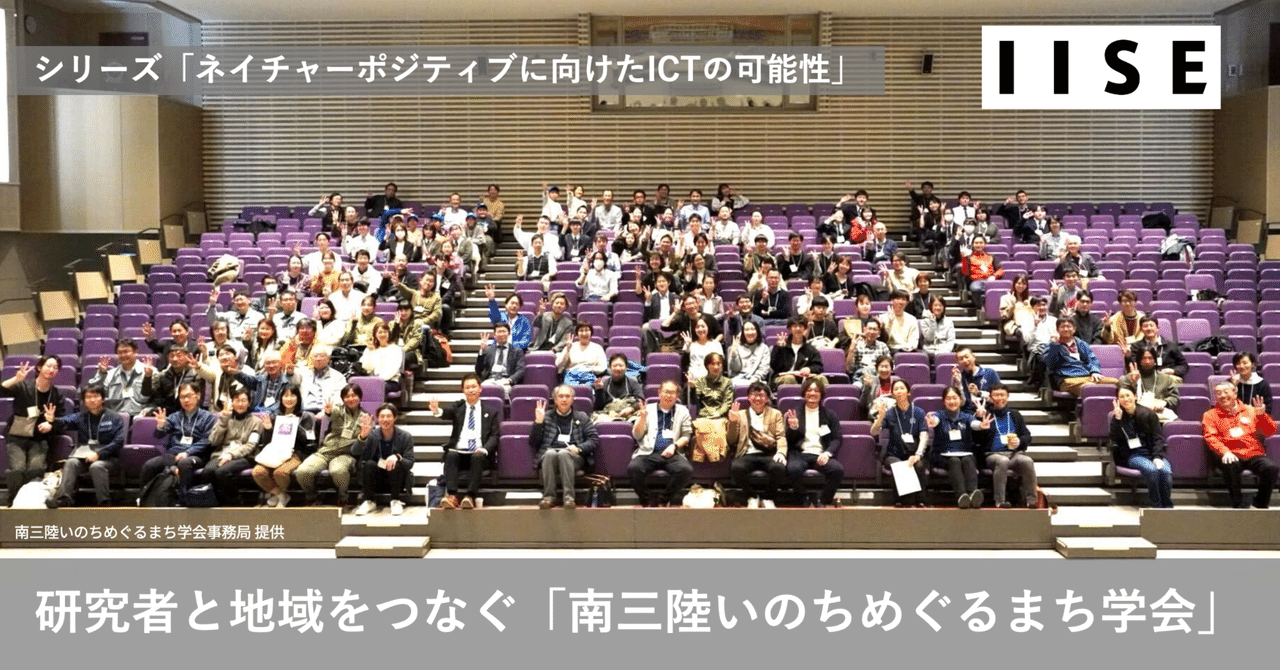 シリーズ「ネイチャーポジティブに向けたICTの可能性」

IISE

南三陸いのちめぐるまち学会事務局 提供

研究者と地域をつなぐ「南三陸いのちめぐるまち学会」